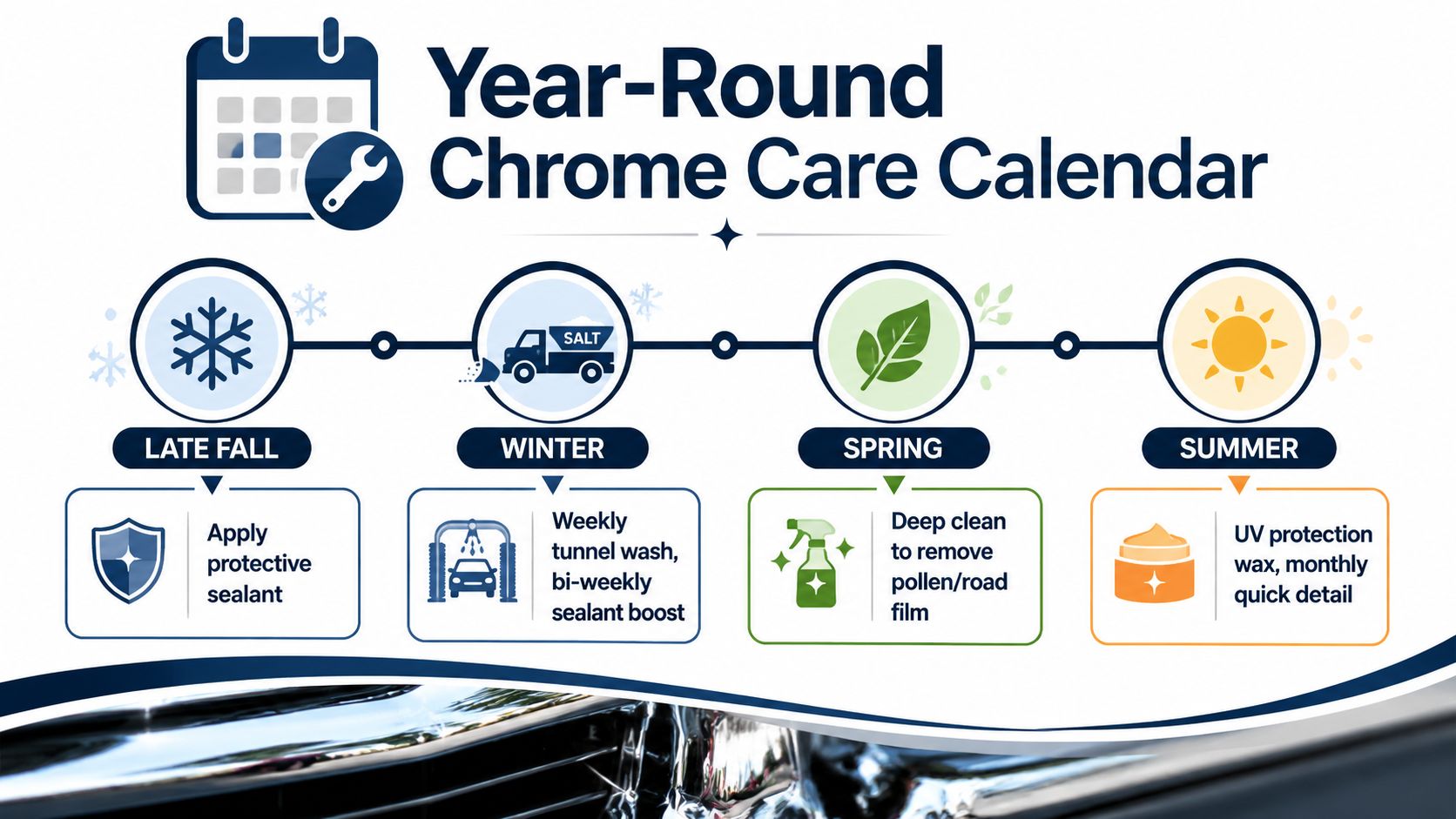 Year-Round
Chrome Care Calendar

SALT

LATE FALL

Apply protective sealant

WINTER

Weekly tunnel wash, bi-weekly sealant boost

SPRING

Deep clean to remove pollen/road film

SUMMER

UV protection wax, monthly quick detail